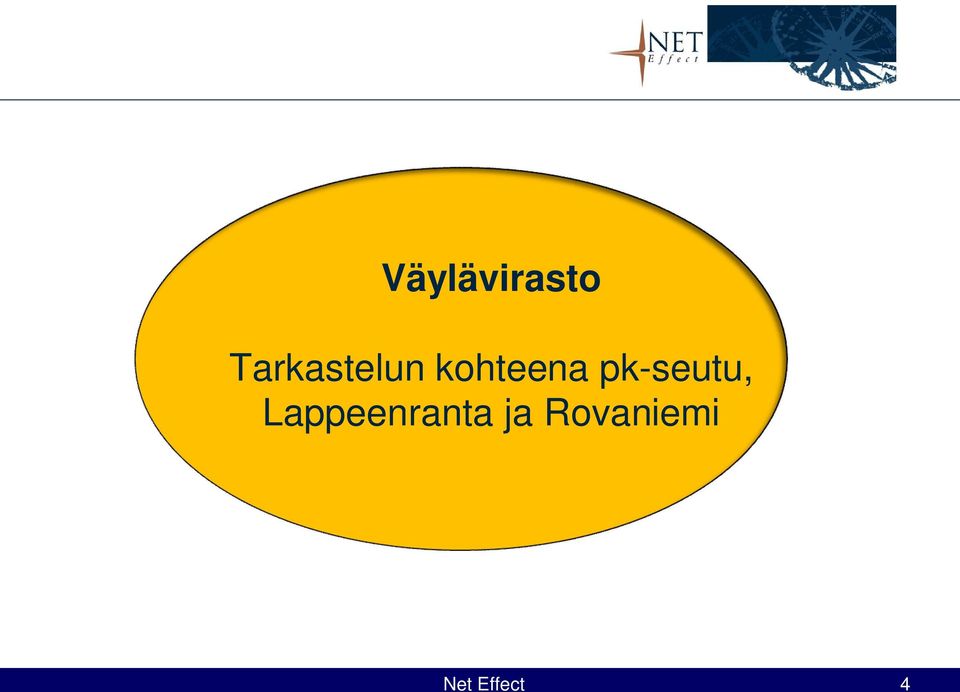 NET
Effect

Väylävirasto

Tarkastelun kohteena pk-seutu, Lappeenranta ja Rovaniemi

Net Effect

4